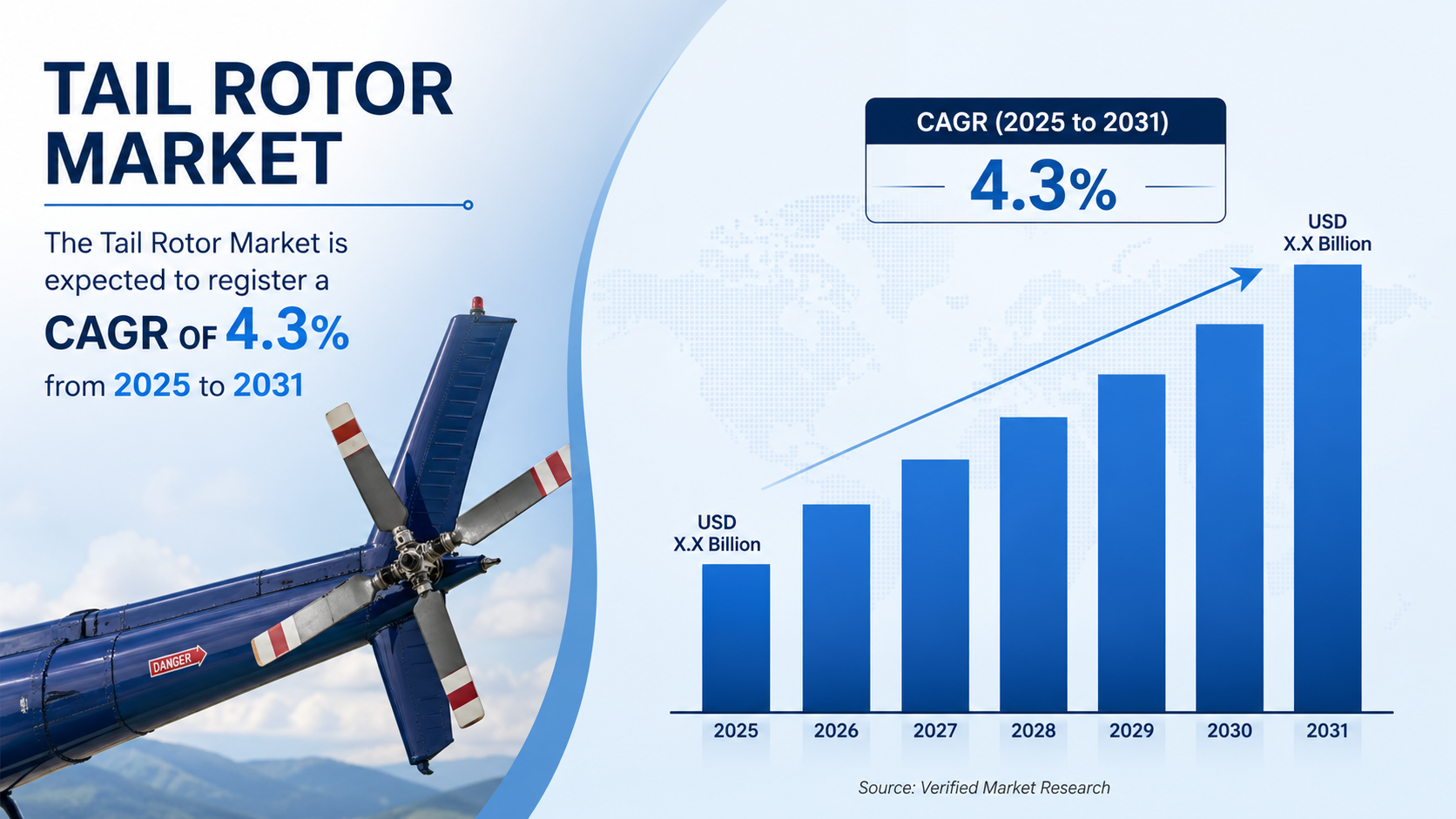 TAIL ROTOR MARKET

The Tail Rotor Market is expected to register a CAGR OF 4.3% from 2025 to 2031

DANGER

CAGR (2025 to 2031)

4.3%

USD X.X Billion

USD X.X Billion

2025 2026 2027 2028 2029 2030 2031

Source: Verified Market Research